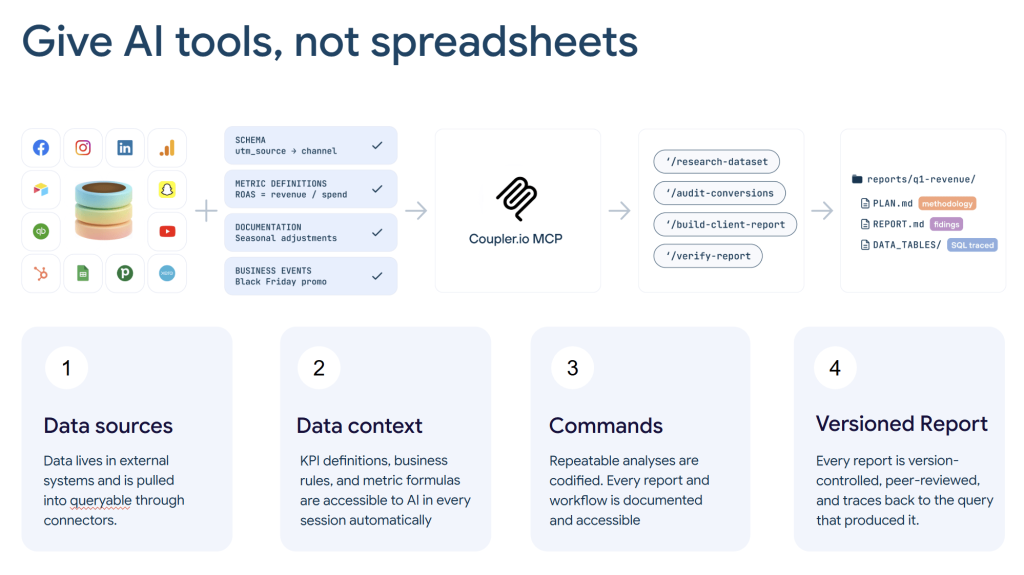 Give AI tools, not spreadsheets

SCHEMA
utm_source → channel

METRIC DEFINITIONS
ROAS = revenue / spend

DOCUMENTATION
Seasonal adjustments

BUSINESS EVENTS
Black Friday promo

Coupler.io MCP

'/research-dataset

'/audit-conversions

'/build-client-report

'/verify-report

reports/q1-revenue/

PLAN.md methodology

REPORT.md fidings

DATA_TABLES/ SQL traced

1

Data sources

Data lives in external systems and is pulled into queryable through connectors.

2

Data context

KPI definitions, business rules, and metric formulas are accessible to AI in every session automatically

3

Commands

Repeatable analyses are codified. Every report and workflow is documented and accessible

4

Versioned Report

Every report is version-controlled, peer-reviewed, and traces back to the query that produced it.